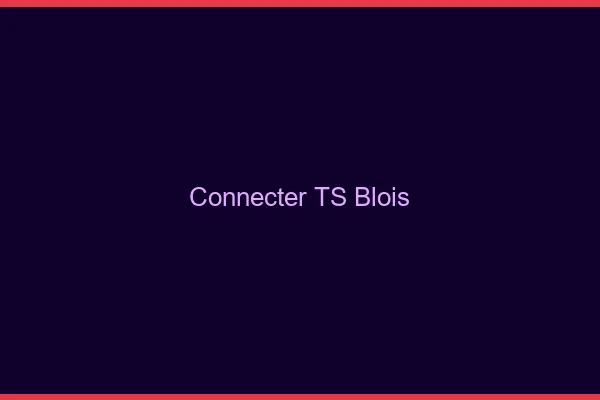 Connecter TS Blois